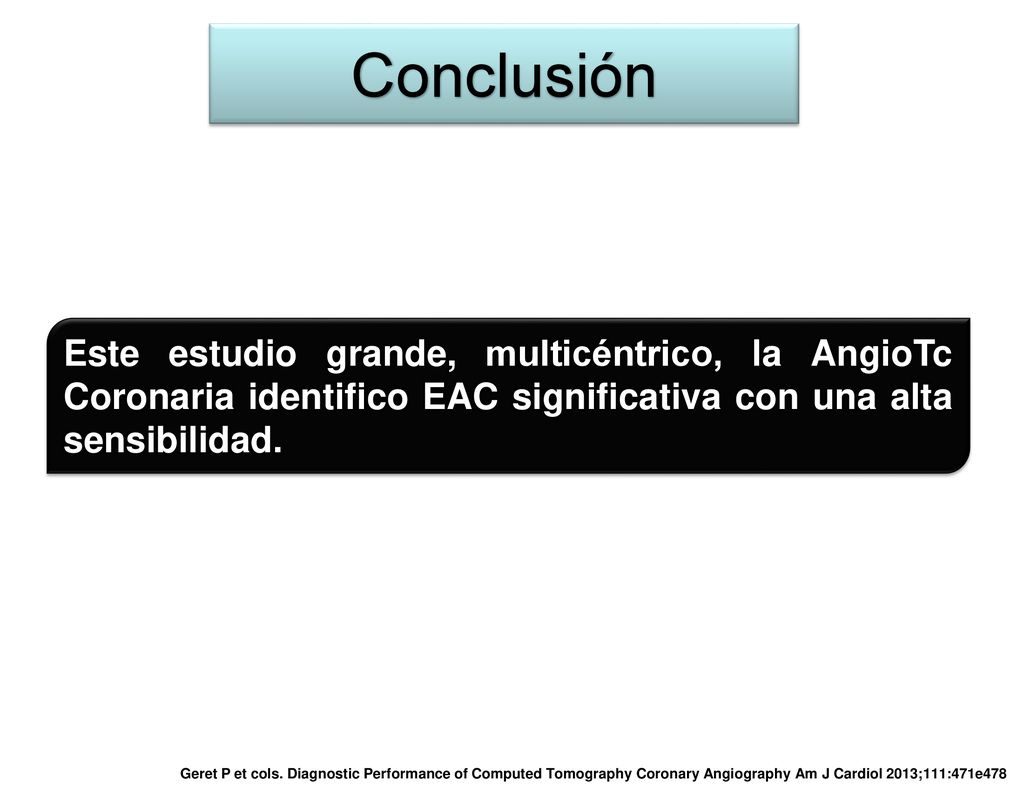 Conclusión

Este estudio grande, multicéntrico, la AngioTc Coronaria identifico EAC significativa con una alta sensibilidad.

Geret P et cols. Diagnostic Performance of Computed Tomography Coronary Angiography Am J Cardiol 2013;111:471e478